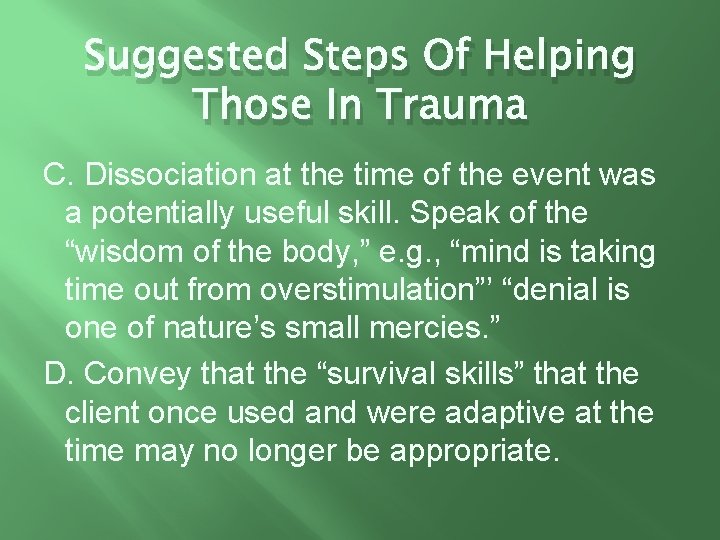 Suggested Steps Of Helping Those In Trauma

C. Dissociation at the time of the event was a potentially useful skill. Speak of the “wisdom of the body,” e.g., “mind is taking time out from overstimulation”’ “denial is one of nature’s small mercies.”

D. Convey that the “survival skills” that the client once used and were adaptive at the time may no longer be appropriate.